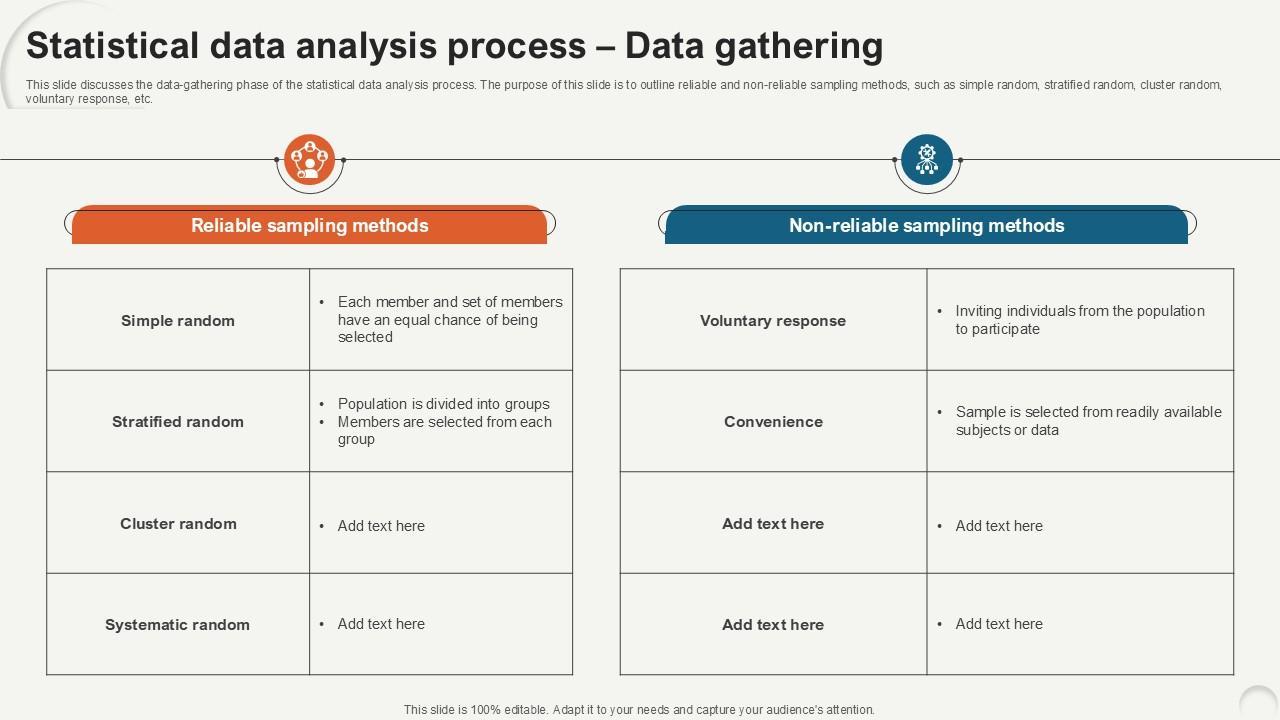 Statistical data analysis process – Data gathering

This slide discusses the data-gathering phase of the statistical data analysis process. The purpose of this slide is to outline reliable and non-reliable sampling methods, such as simple random, stratified random, cluster random, voluntary response, etc.

Reliable sampling methods

| Simple random | • Each member and set of members have an equal chance of being selected |
|---|---|
| Stratified random | • Population is divided into groups • Members are selected from each group |
| Cluster random | • Add text here |
| Systematic random | • Add text here |

Non-reliable sampling methods

| Voluntary response | • Inviting individuals from the population to participate |
|---|---|
| Convenience | • Sample is selected from readily available subjects or data |
| Add text here | • Add text here |
| Add text here | • Add text here |

This slide is 100% editable. Adapt it to your needs and capture your audience's attention.